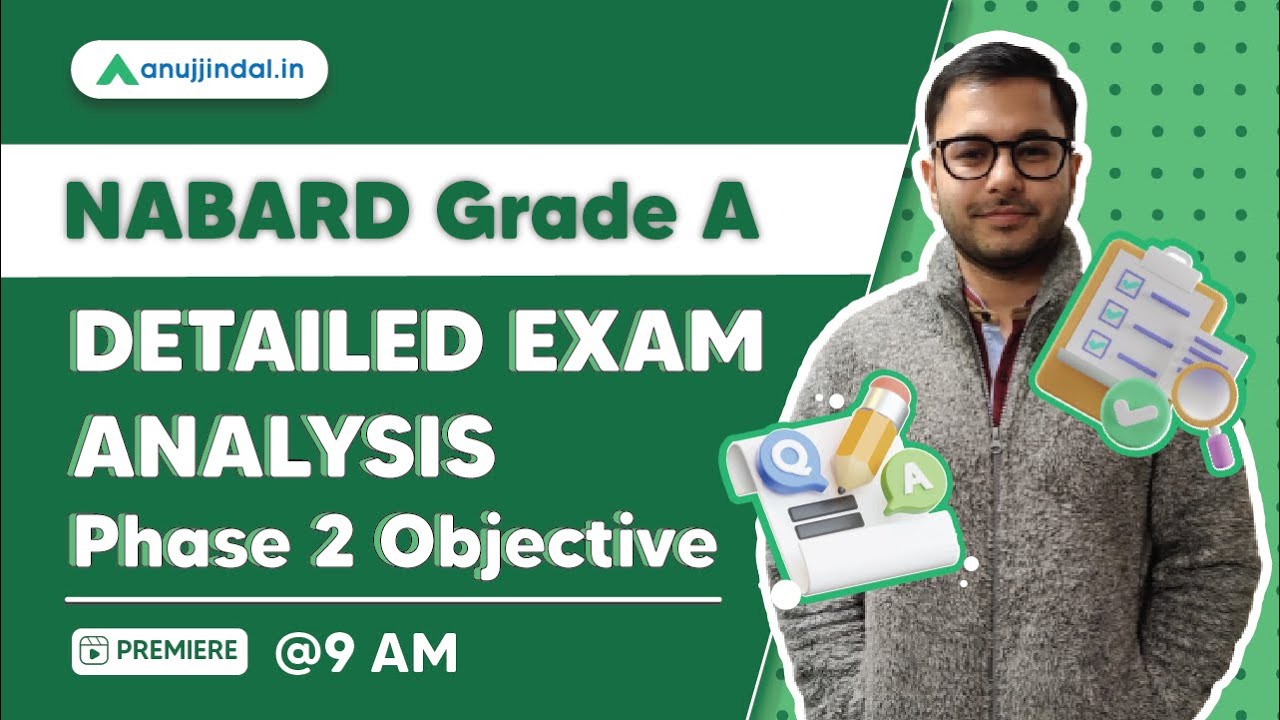 anujjindal.in

NABARD Grade A

DETAILED EXAM ANALYSIS

Phase 2 Objective

PREMIERE @9 AM

Q

A